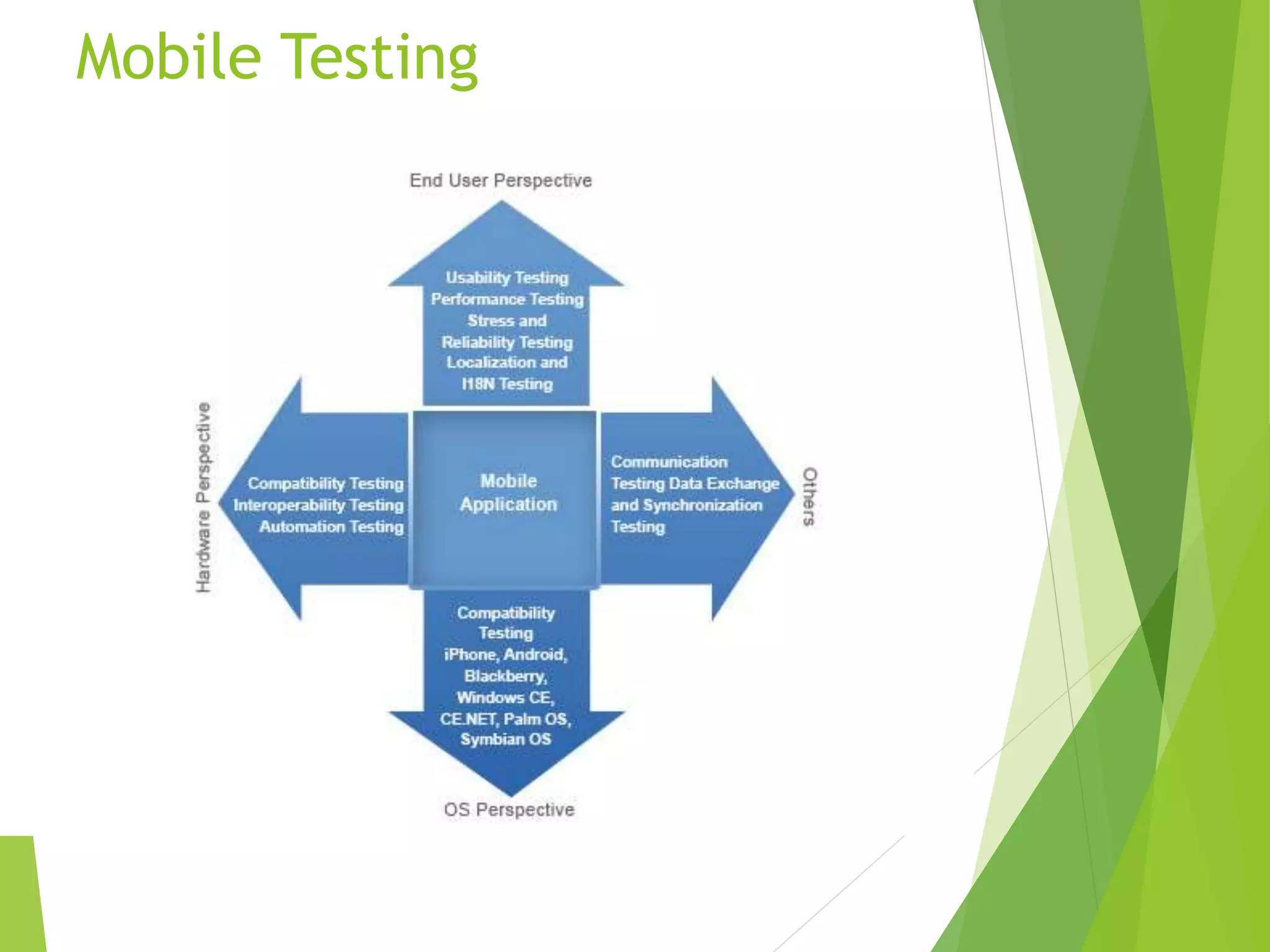 Mobile Testing

End User Perspective

Usability Testing
Performance Testing
Stress and
Reliability Testing
Localization and
I18N Testing

Hardware Perspective

Compatibility Testing
Interoperability Testing
Automation Testing

Mobile
Application

Communication
Testing Data Exchange
and Synchronization
Testing

Others

Compatibility
Testing
iPhone, Android,
Blackberry,
Windows CE,
CE.NET, Palm OS,
Symbian OS

OS Perspective